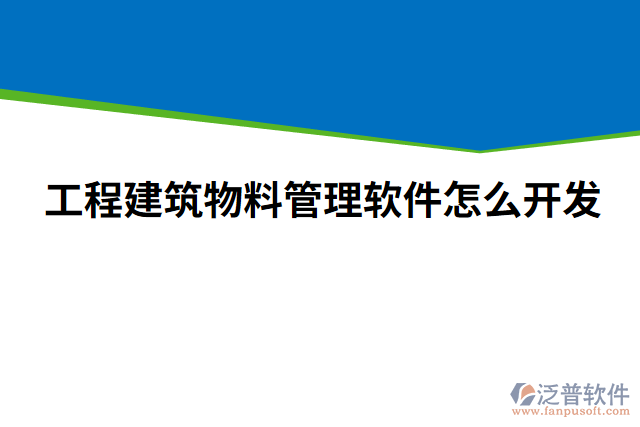 工程建筑物料管理软件怎么开发

泛普软件
www.fanpusoft.com